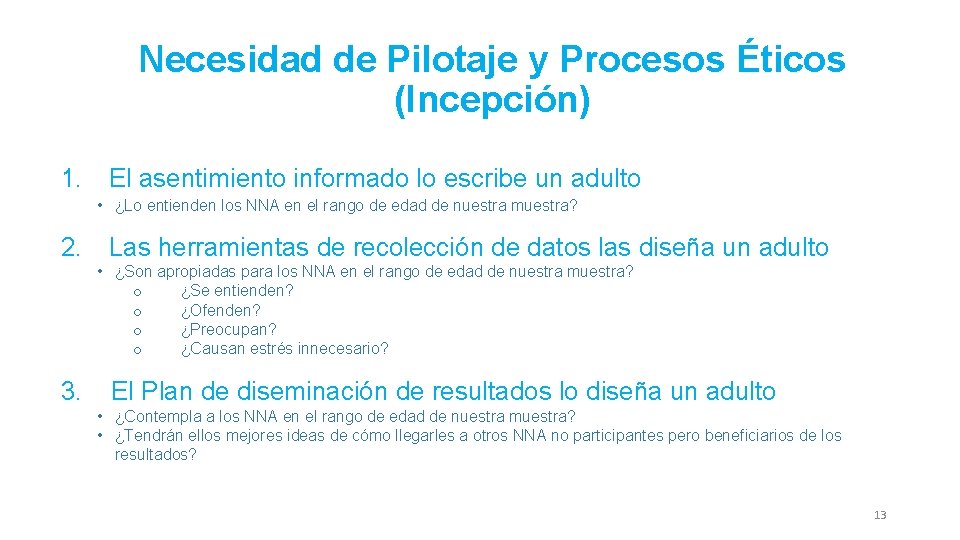 Necesidad de Pilotaje y Procesos Éticos (Incepción)

1. El asentimiento informado lo escribe un adulto

• ¿Lo entienden los NNA en el rango de edad de nuestra muestra?

2. Las herramientas de recolección de datos las diseña un adulto

• ¿Son apropiadas para los NNA en el rango de edad de nuestra muestra?
 o ¿Se entienden?
 o ¿Ofenden?
 o ¿Preocupan?
 o ¿Causan estrés innecesario?

3. El Plan de diseminación de resultados lo diseña un adulto

• ¿Contempla a los NNA en el rango de edad de nuestra muestra?
• ¿Tendrán ellos mejores ideas de cómo llegarles a otros NNA no participantes pero beneficiarios de los resultados?

13